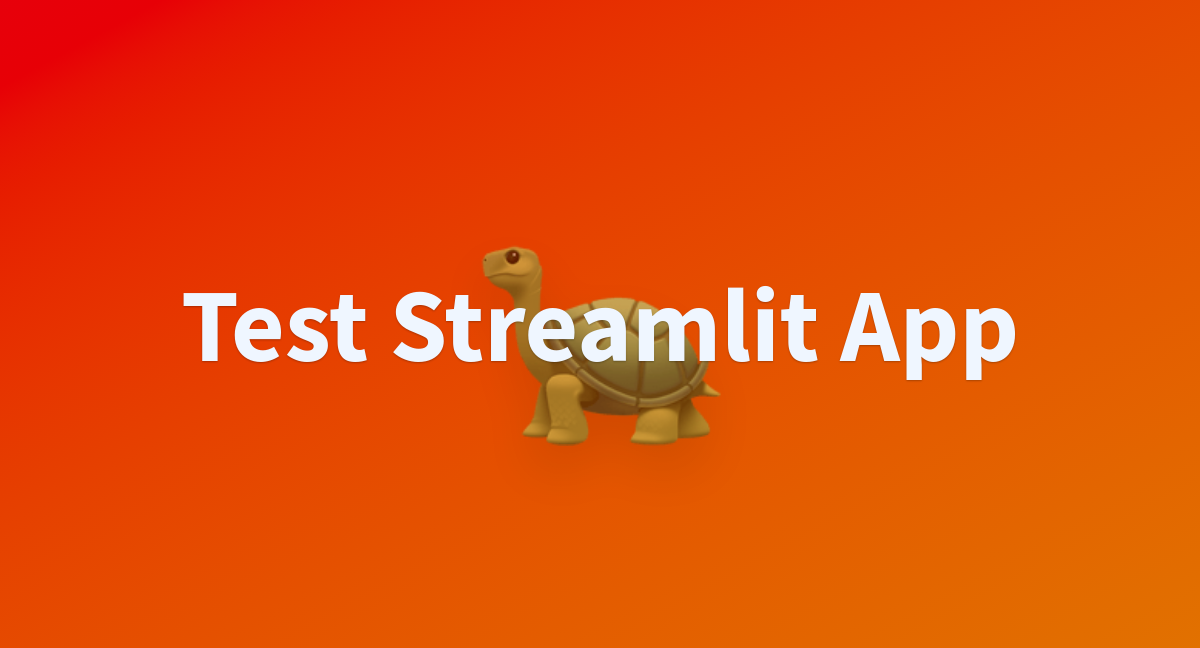 Test Streamlit App